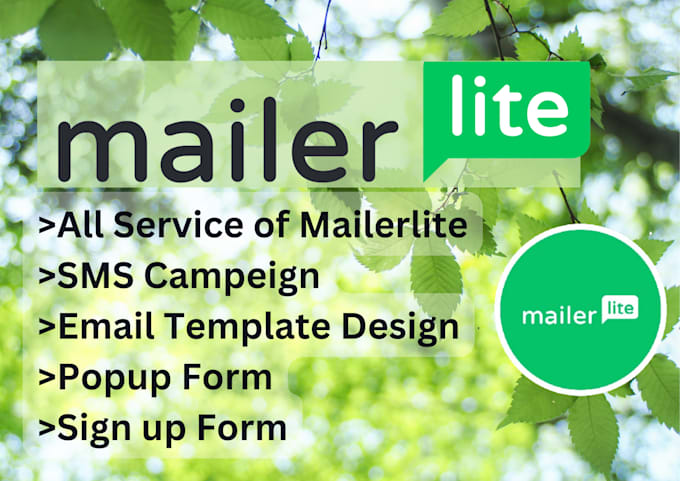 mailer lite

>All Service of Mailerlite
>SMS Campeign
>Email Template Design
>Popup Form
>Sign up Form

mailer lite